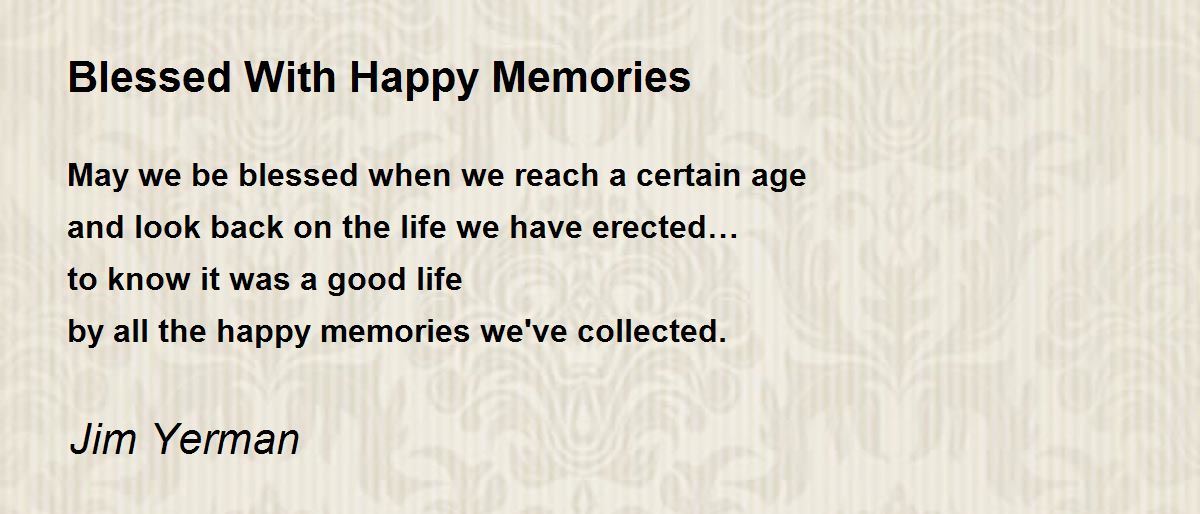 Blessed With Happy Memories

May we be blessed when we reach a certain age
and look back on the life we have erected…
to know it was a good life
by all the happy memories we've collected.

Jim Yerman